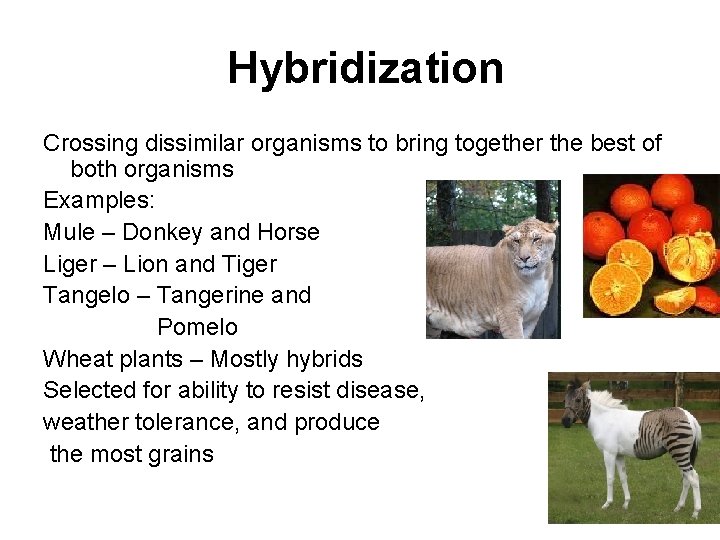 Hybridization

Crossing dissimilar organisms to bring together the best of both organisms

Examples:

Mule – Donkey and Horse

Liger – Lion and Tiger

Tangelo – Tangerine and Pomelo

Wheat plants – Mostly hybrids

Selected for ability to resist disease, weather tolerance, and produce the most grains